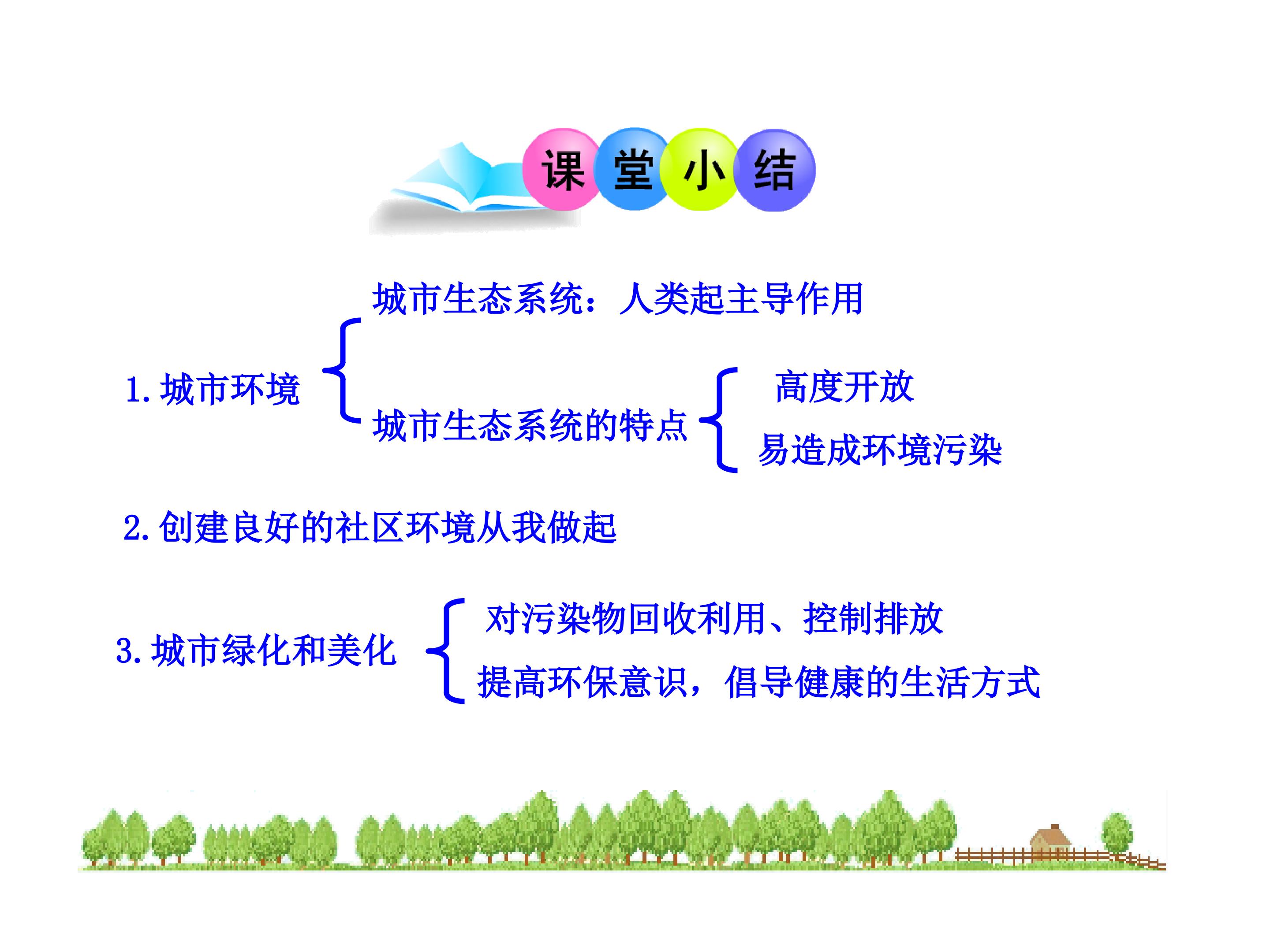 课堂小结

1.城市环境

城市生态系统：人类起主导作用

城市生态系统的特点

高度开放

易造成环境污染

2.创建良好的社区环境从我做起

3.城市绿化和美化

对污染物回收利用、控制排放

提高环保意识，倡导健康的生活方式